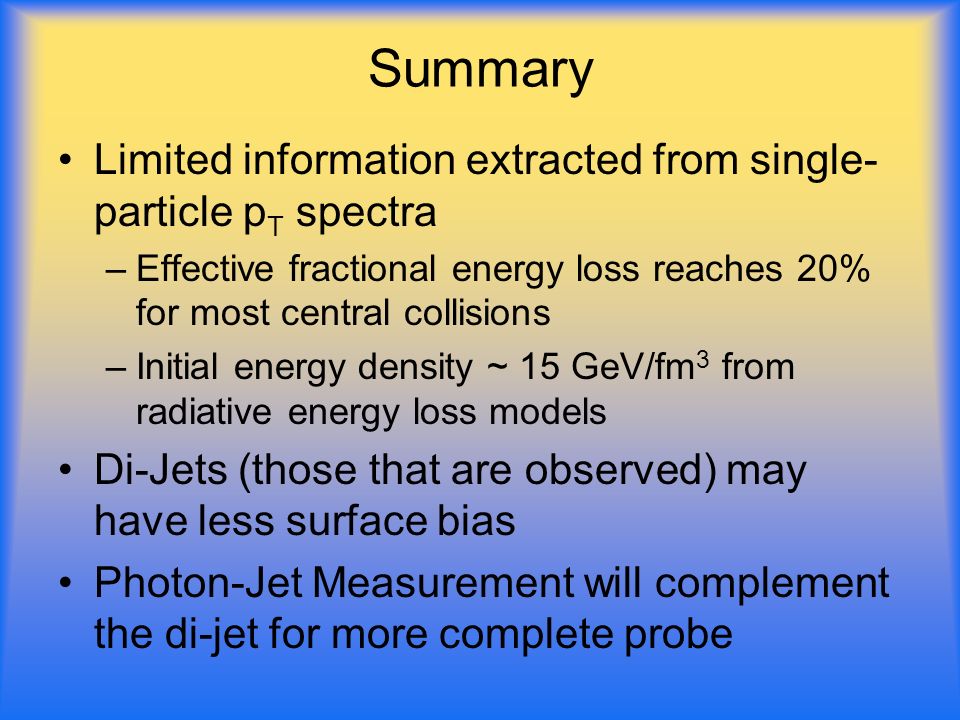 Summary

• Limited information extracted from single-particle $p_T$ spectra

– Effective fractional energy loss reaches 20% for most central collisions

– Initial energy density ~ 15 GeV/fm$^3$ from radiative energy loss models

• Di-Jets (those that are observed) may have less surface bias

• Photon-Jet Measurement will complement the di-jet for more complete probe